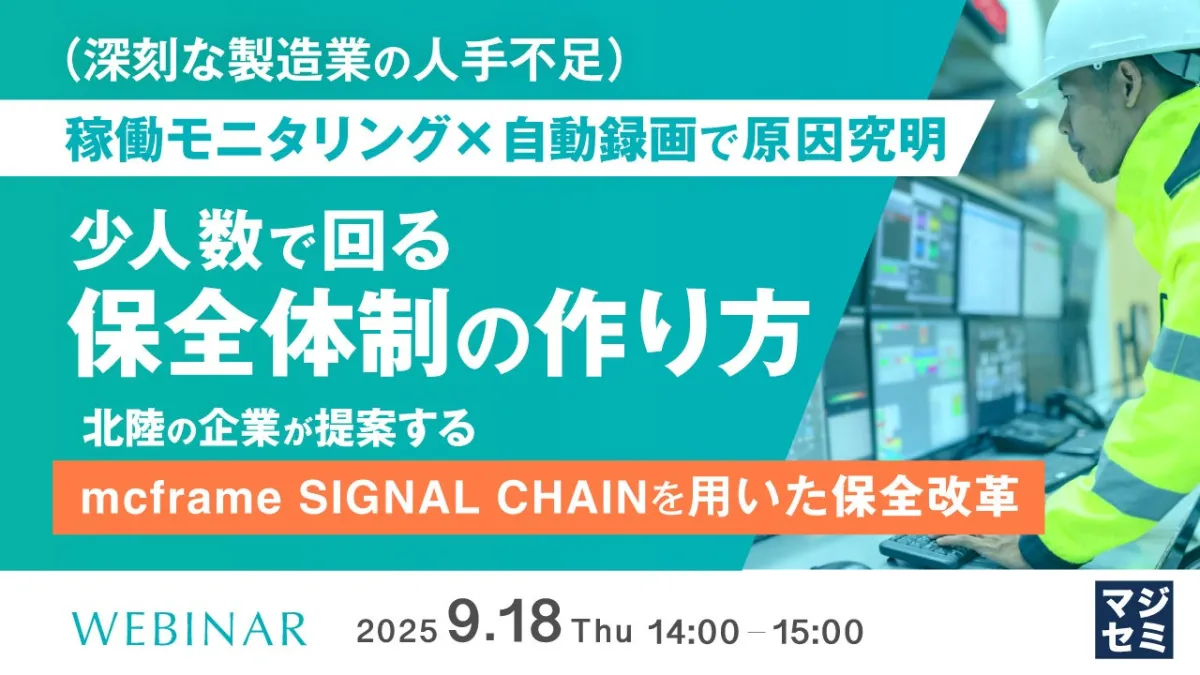 （深刻な製造業の人手不足）

稼働モニタリング×自動録画で原因究明

少人数で回る
保全体制の作り方

北陸の企業が提案する

mcframe SIGNAL CHAINを用いた保全改革

WEBINAR

2025 9.18 Thu 14:00 – 15:00

マジセミ